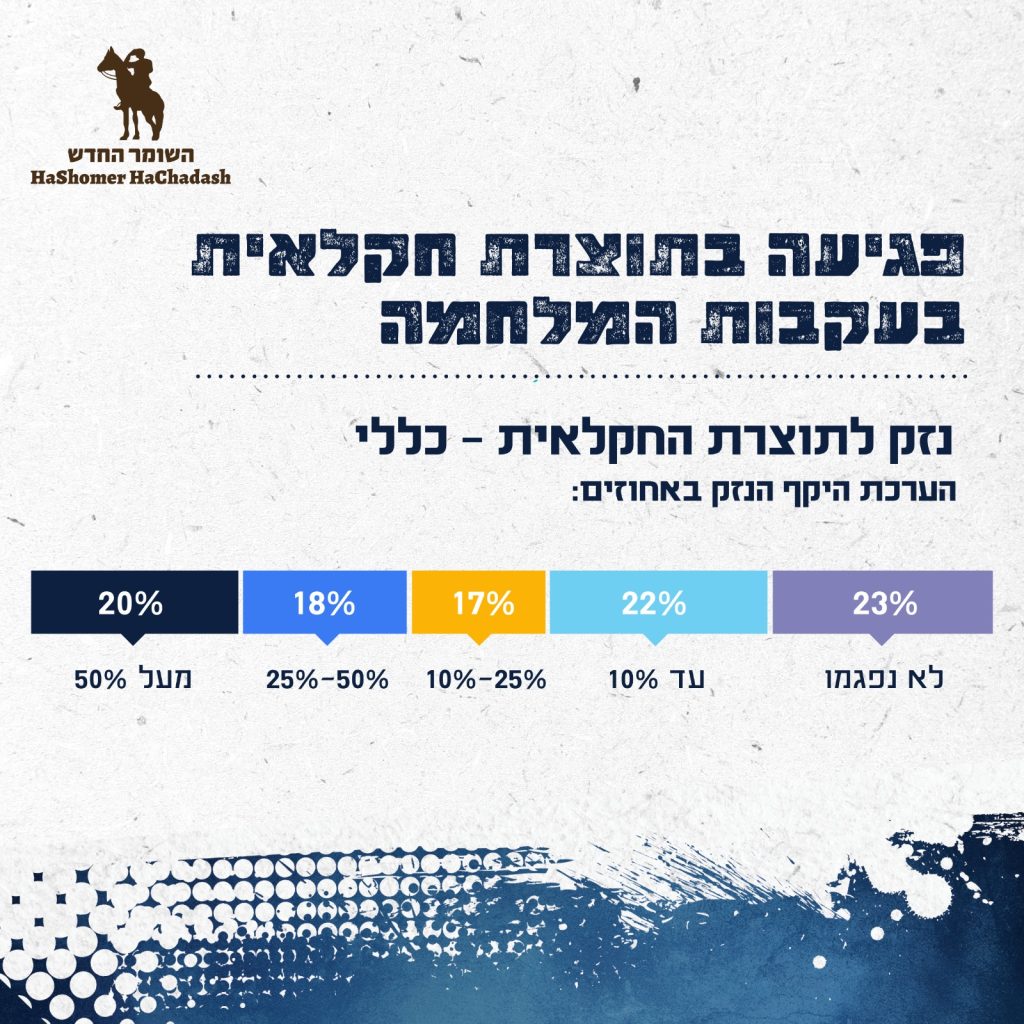 השומר החדש
HaShomer HaChadash

פגיעה בתוצרת חקלאית בעקבות המלחמה

נזק לתוצרת החקלאית - כללי
הערכת היקף הנזק באחוזים:

23%
לא נפגמו

22%
עד 10%

17%
10%-25%

18%
25%-50%

20%
מעל 50%